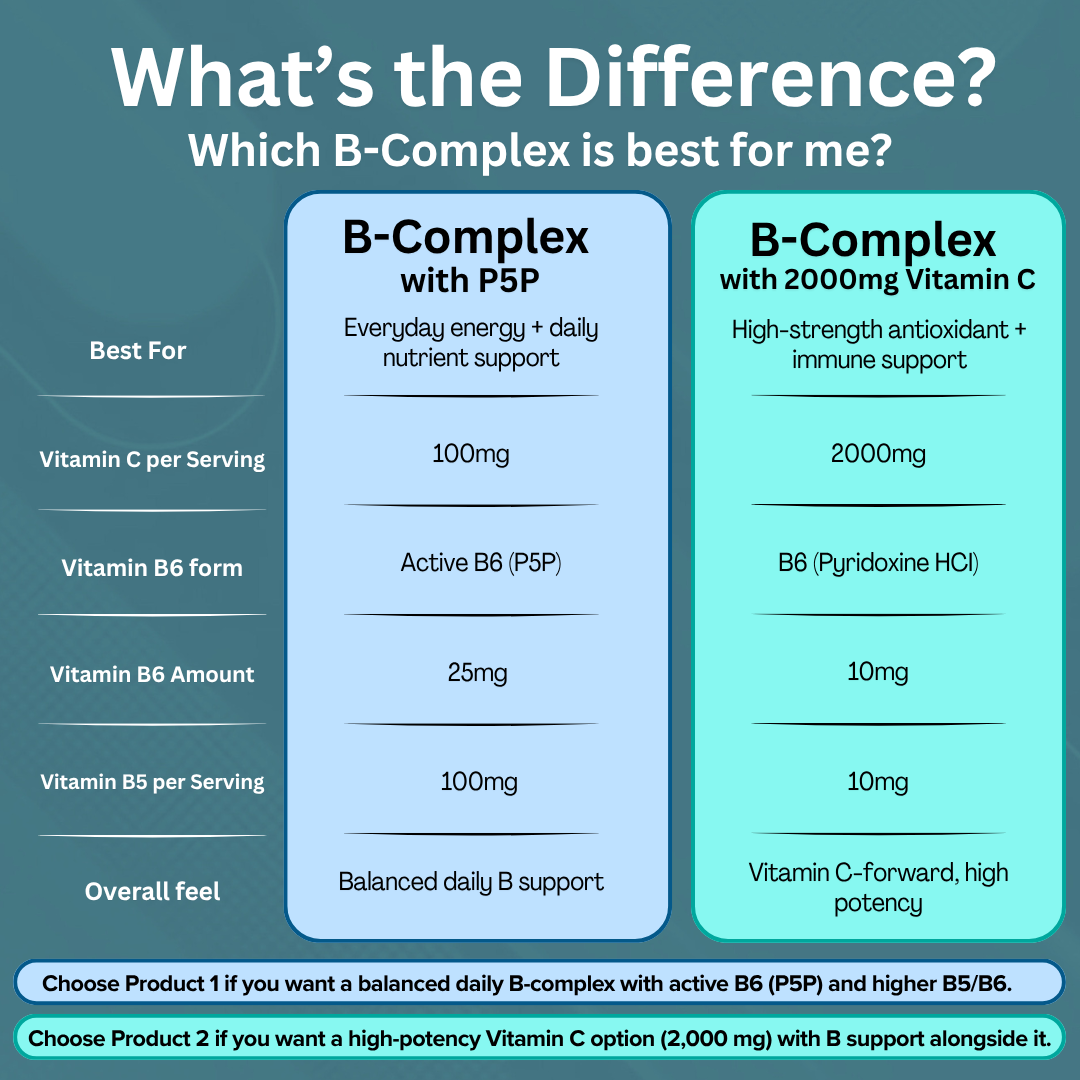 What's the Difference?
Which B-Complex is best for me?

| | B-Complex with P5P | B-Complex with 2000mg Vitamin C |
|---|---|---|
| Best For | Everyday energy + daily nutrient support | High-strength antioxidant + immune support |
| Vitamin C per Serving | 100mg | 2000mg |
| Vitamin B6 form | Active B6 (P5P) | B6 (Pyridoxine HCl) |
| Vitamin B6 Amount | 25mg | 10mg |
| Vitamin B5 per Serving | 100mg | 10mg |
| Overall feel | Balanced daily B support | Vitamin C-forward, high potency |

Choose Product 1 if you want a balanced daily B-complex with active B6 (P5P) and higher B5/B6.

Choose Product 2 if you want a high-potency Vitamin C option (2,000 mg) with B support alongside it.